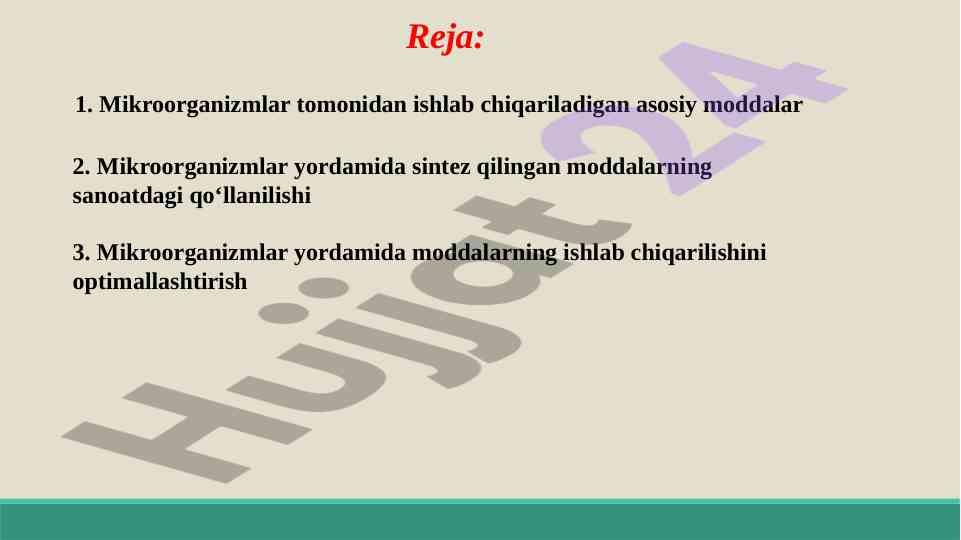 Reja:

1. Mikroorganizmlar tomonidan ishlab chiqariladigan asosiy moddalar

2. Mikroorganizmlar yordamida sintez qilingan moddalarning sanoatdagi qo‘llanilishi

3. Mikroorganizmlar yordamida moddalarning ishlab chiqarilishini optimallashtirish

Hujjat 24